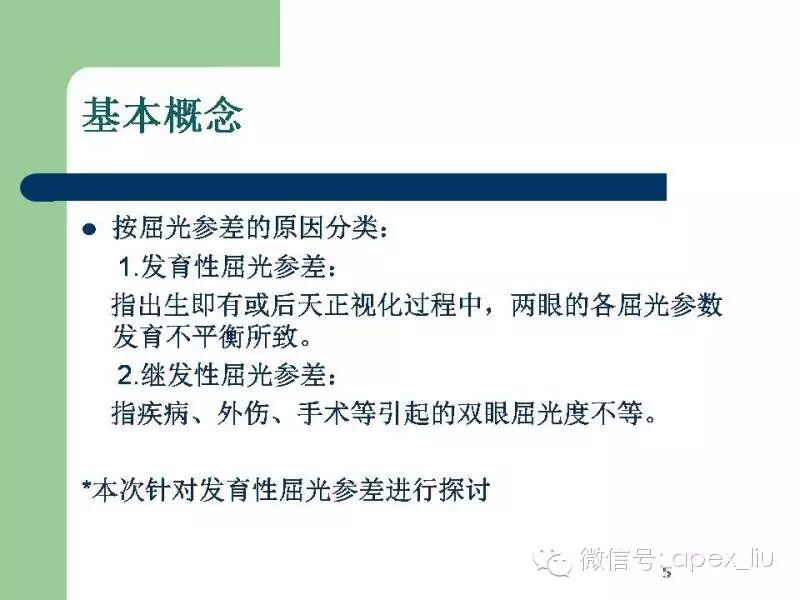 基本概念

● 按屈光参差的原因分类：

1.发育性屈光参差：

指出生即有或后天正视化过程中，两眼的各屈光参数发育不平衡所致。

2.继发性屈光参差：

指疾病、外伤、手术等引起的双眼屈光度不等。

*本次针对发育性屈光参差进行探讨

微信号：apex_liu

5